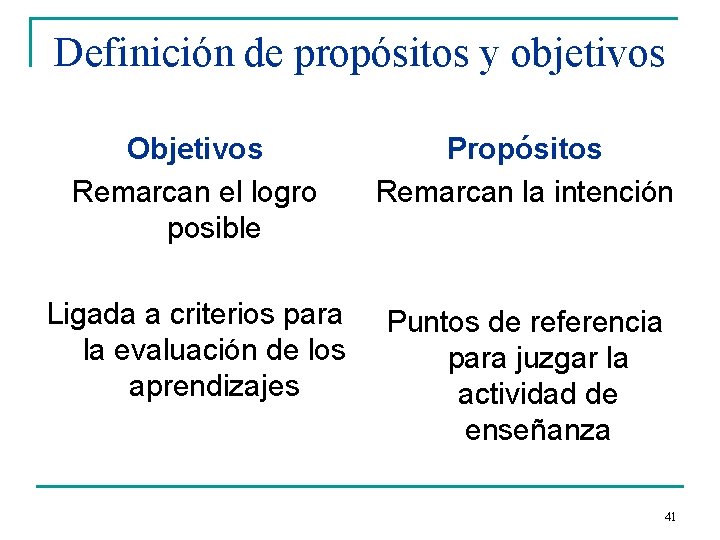 Definición de propósitos y objetivos

Objetivos

Remarcan el logro posible

Ligada a criterios para la evaluación de los aprendizajes

Propósitos

Remarcan la intención

Puntos de referencia para juzgar la actividad de enseñanza

41